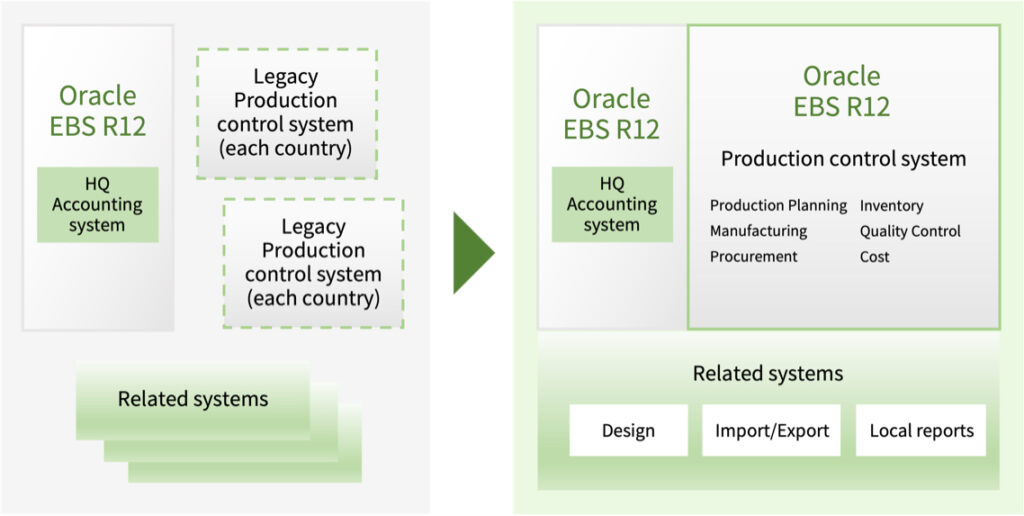 Oracle EBS R12

HQ Accounting system

Legacy Production control system (each country)

Legacy Production control system (each country)

Related systems

Oracle EBS R12

HQ Accounting system

Oracle EBS R12

Production control system

Production Planning
Manufacturing
Procurement

Inventory
Quality Control
Cost

Related systems

Design

Import/Export

Local reports